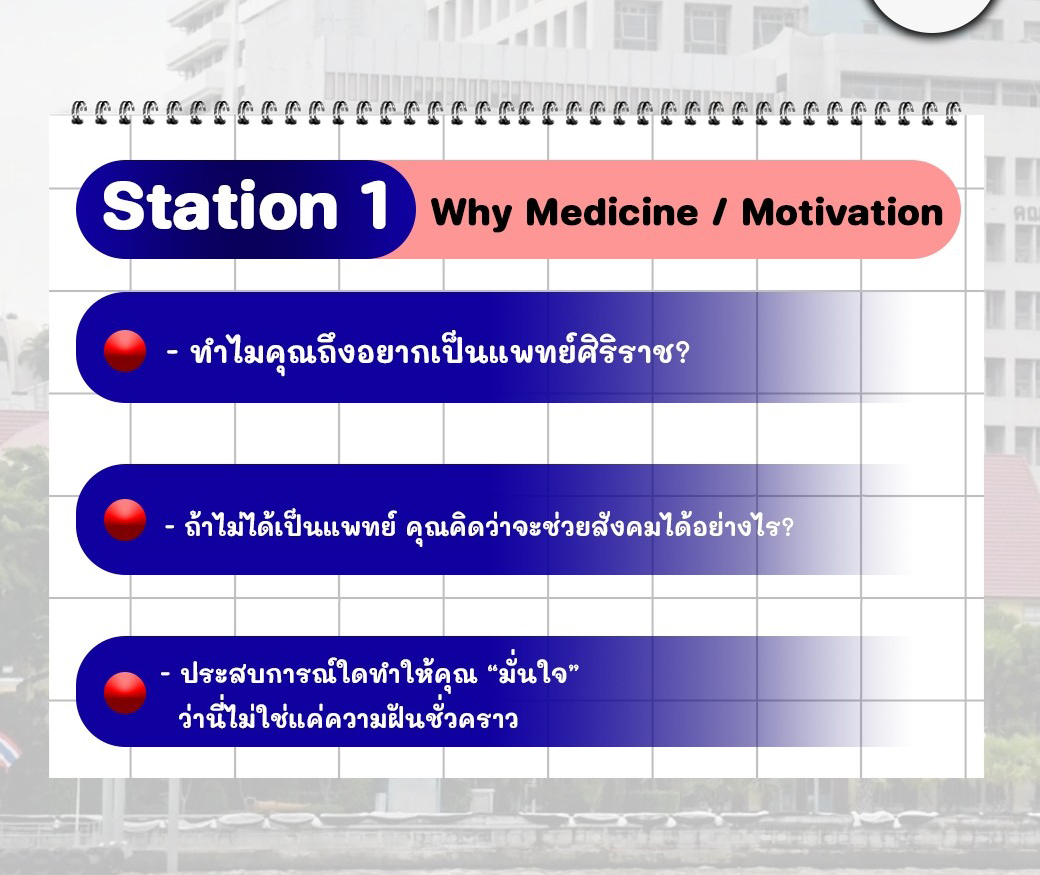 Station 1 Why Medicine / Motivation

- ทำไมคุณถึงอยากเป็นแพทย์ศิริราช?

- ถ้าไม่ได้เป็นแพทย์ คุณคิดว่าจะช่วยสังคมได้อย่างไร?

- ประสบการณ์ใดทำให้คุณ “มั่นใจ” ว่านี่ไม่ใช่แค่ความฝันชั่วคราว